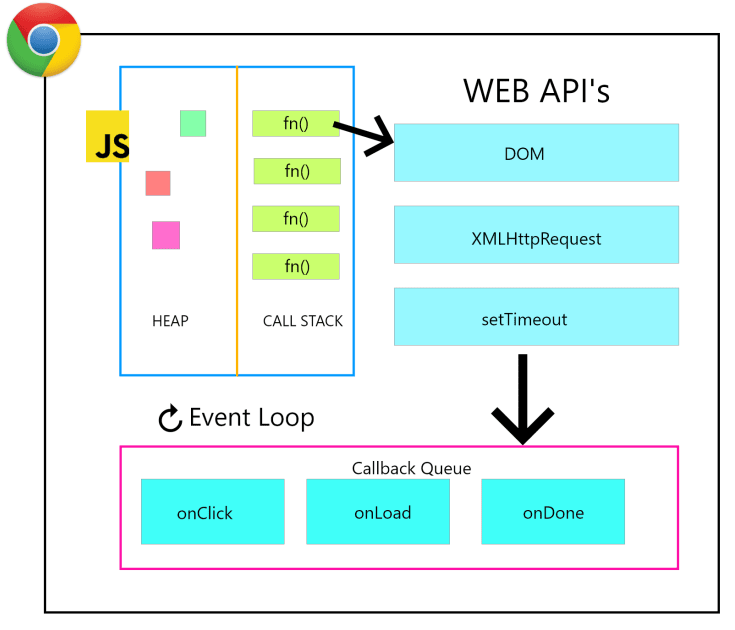 JS

fn()

fn()

fn()

fn()

HEAP

CALL STACK

WEB API's

DOM

XMLHttpRequest

setTimeout

Event Loop

Callback Queue

onClick

onLoad

onDone